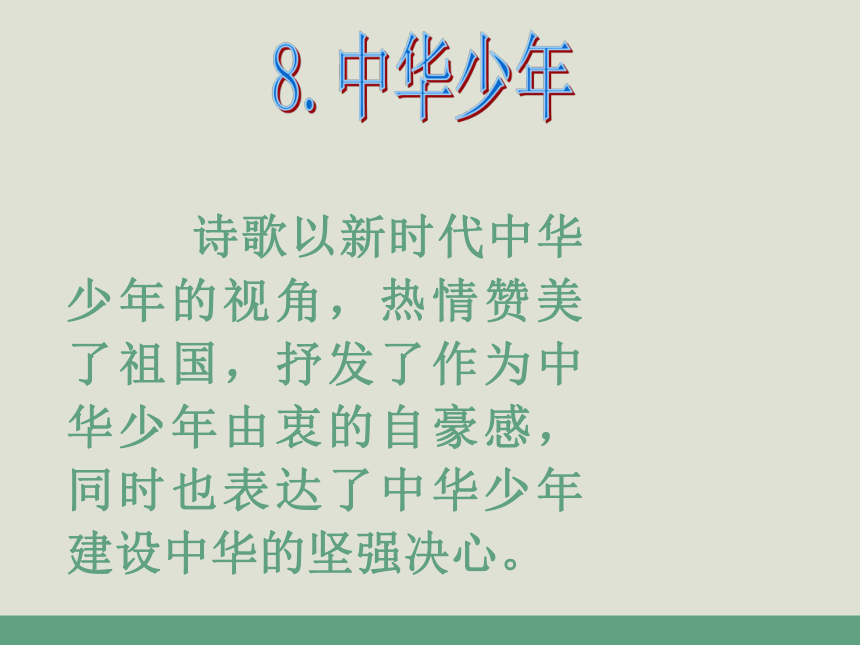 8. 中华少年

诗歌以新时代中华少年的视角，热情赞美了祖国，抒发了作为中华少年由衷的自豪感，同时也表达了中华少年建设中华的坚强决心。